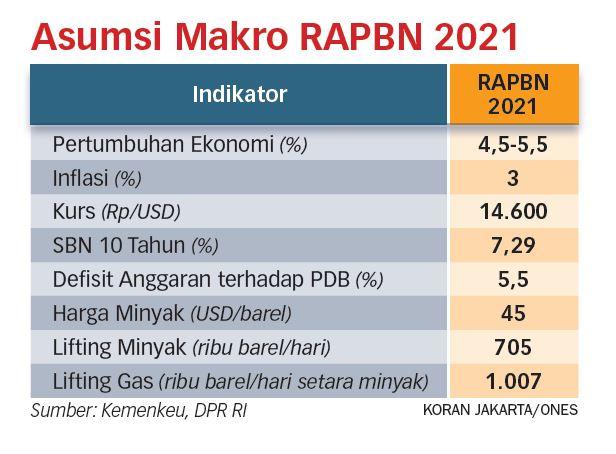 Asumsi Makro RAPBN 2021

| Indikator | RAPBN 2021 |
|---|---|
| Pertumbuhan Ekonomi (%) | 4,5-5,5 |
| Inflasi (%) | 3 |
| Kurs (Rp/USD) | 14.600 |
| SBN 10 Tahun (%) | 7,29 |
| Defisit Anggaran terhadap PDB (%) | 5,5 |
| Harga Minyak (USD/barel) | 45 |
| Lifting Minyak (ribu barel/hari) | 705 |
| Lifting Gas (ribu barel/hari setara minyak) | 1.007 |

Sumber: Kemenkeu, DPR RI

KORAN JAKARTA/ONES